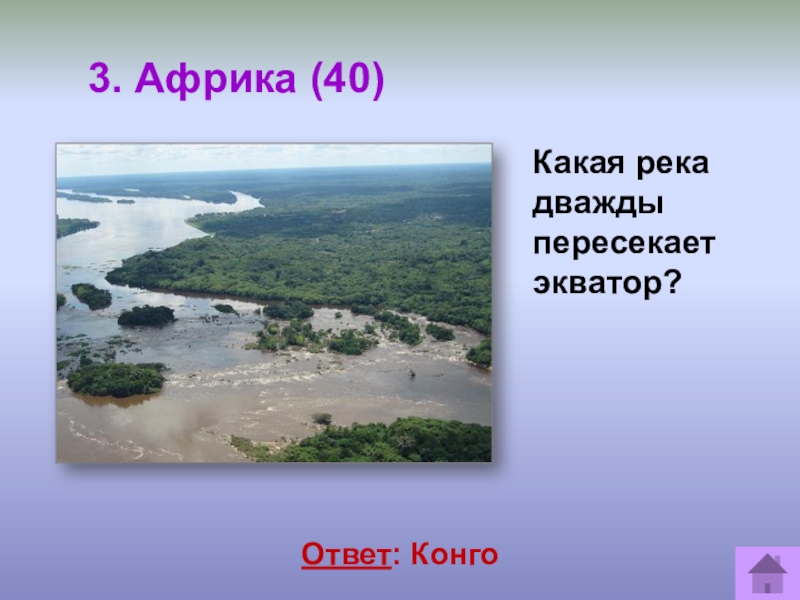 3. Африка (40)

Какая река дважды пересекает экватор?

Ответ: Конго